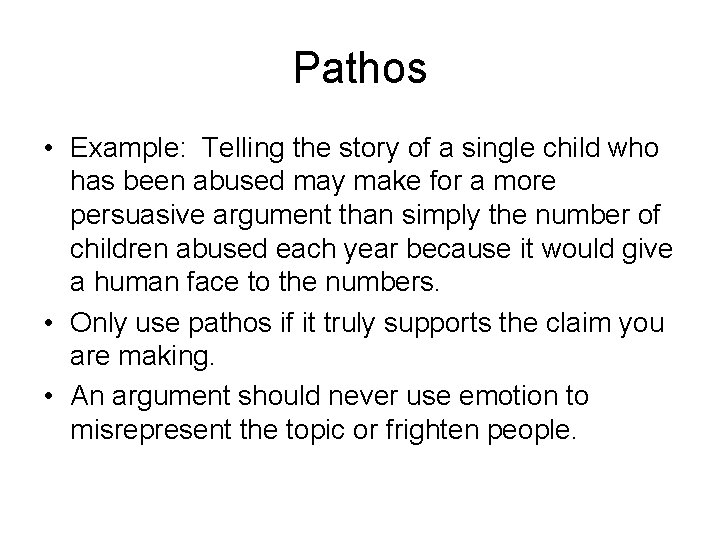 Pathos

• Example: Telling the story of a single child who has been abused may make for a more persuasive argument than simply the number of children abused each year because it would give a human face to the numbers.
• Only use pathos if it truly supports the claim you are making.
• An argument should never use emotion to misrepresent the topic or frighten people.